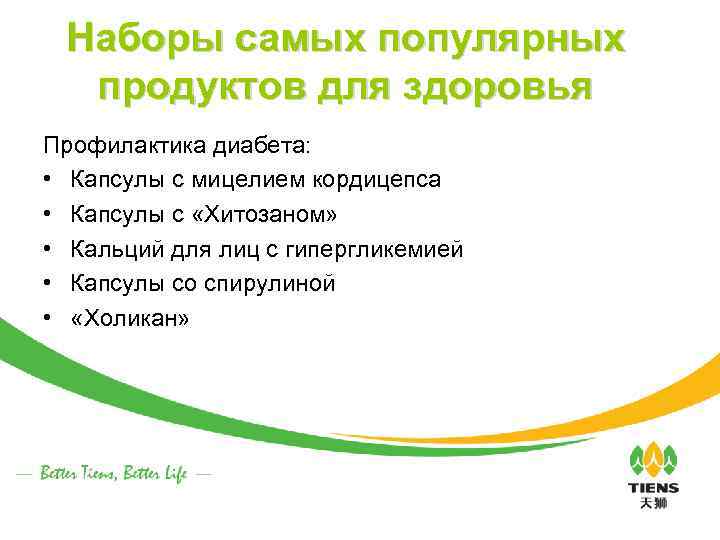 Наборы самых популярных продуктов для здоровья

Профилактика диабета:
• Капсулы с мицелием кордицепса
• Капсулы с «Хитозаном»
• Кальций для лиц с гипергликемией
• Капсулы со спирулиной
• «Холикан»

— Better Tiens, Better Life —

TIENS
天狮